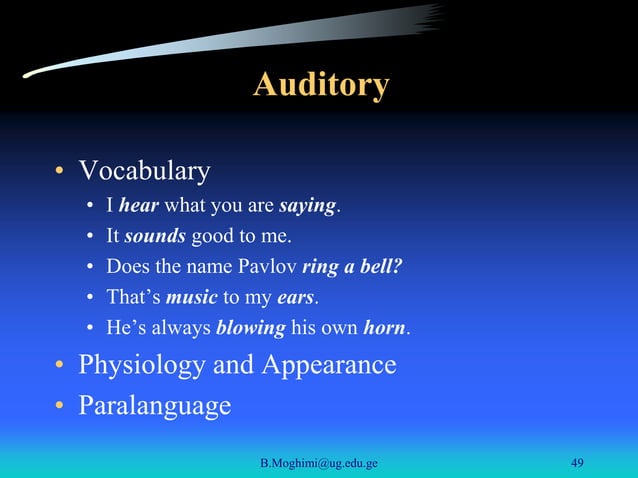 Auditory

• Vocabulary
  • I hear what you are saying.
  • It sounds good to me.
  • Does the name Pavlov ring a bell?
  • That's music to my ears.
  • He's always blowing his own horn.
• Physiology and Appearance
• Paralanguage

B.Moghimi@ug.edu.ge

49